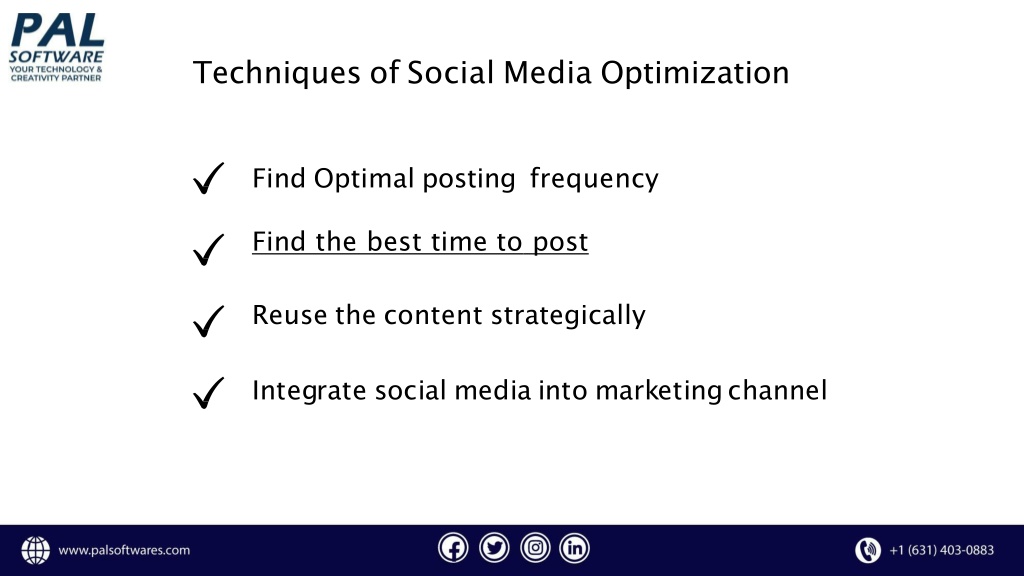 PAL SOFTWARE
YOUR TECHNOLOGY & CREATIVITY PARTNER

Techniques of Social Media Optimization

✓ Find Optimal posting frequency

✓ Find the best time to post

✓ Reuse the content strategically

✓ Integrate social media into marketing channel

www.palsoftwares.com

+1 (631) 403-0883